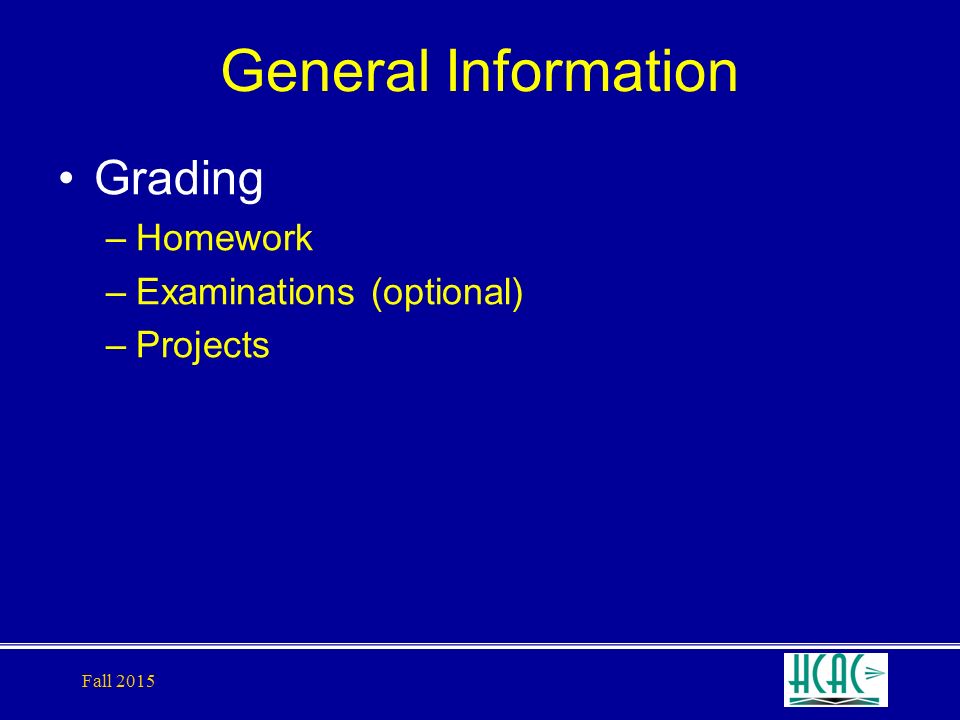 General Information

• Grading
– Homework
– Examinations (optional)
– Projects

Fall 2015

HCAC